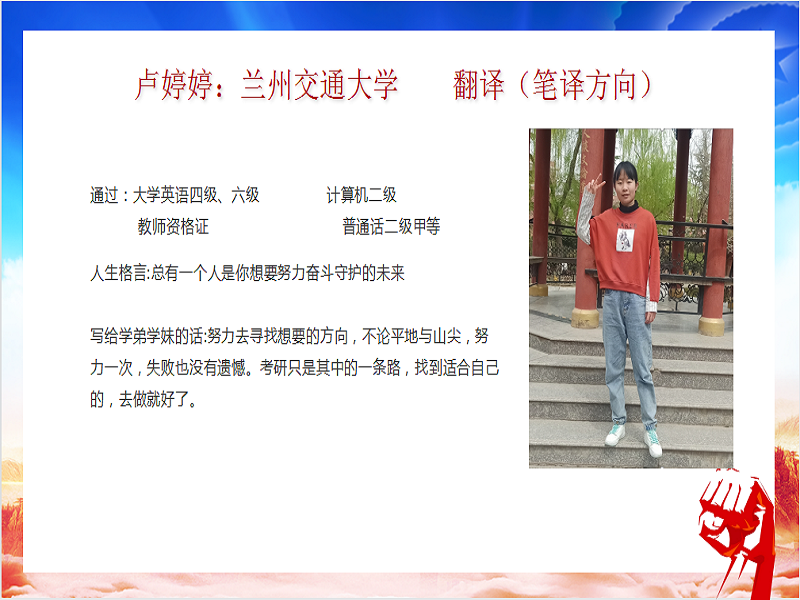 卢婷婷：兰州交通大学　　翻译（笔译方向）

通过：大学英语四级、六级　　计算机二级
教师资格证　　普通话二级甲等

人生格言:总有一个人是你想要努力奋斗守护的未来

写给学弟学妹的话:努力去寻找想要的方向，不论平地与山尖，努力一次，失败也没有遗憾。考研只是其中的一条路，找到适合自己的，去做就好了。